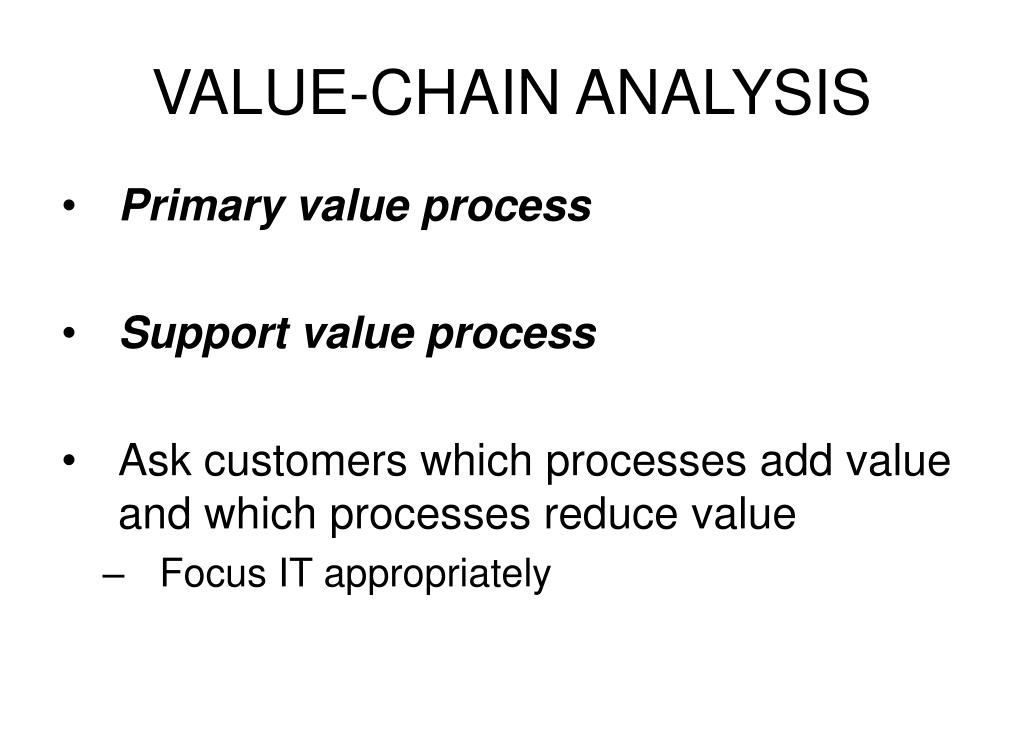 VALUE-CHAIN ANALYSIS

• Primary value process

• Support value process

• Ask customers which processes add value and which processes reduce value
– Focus IT appropriately